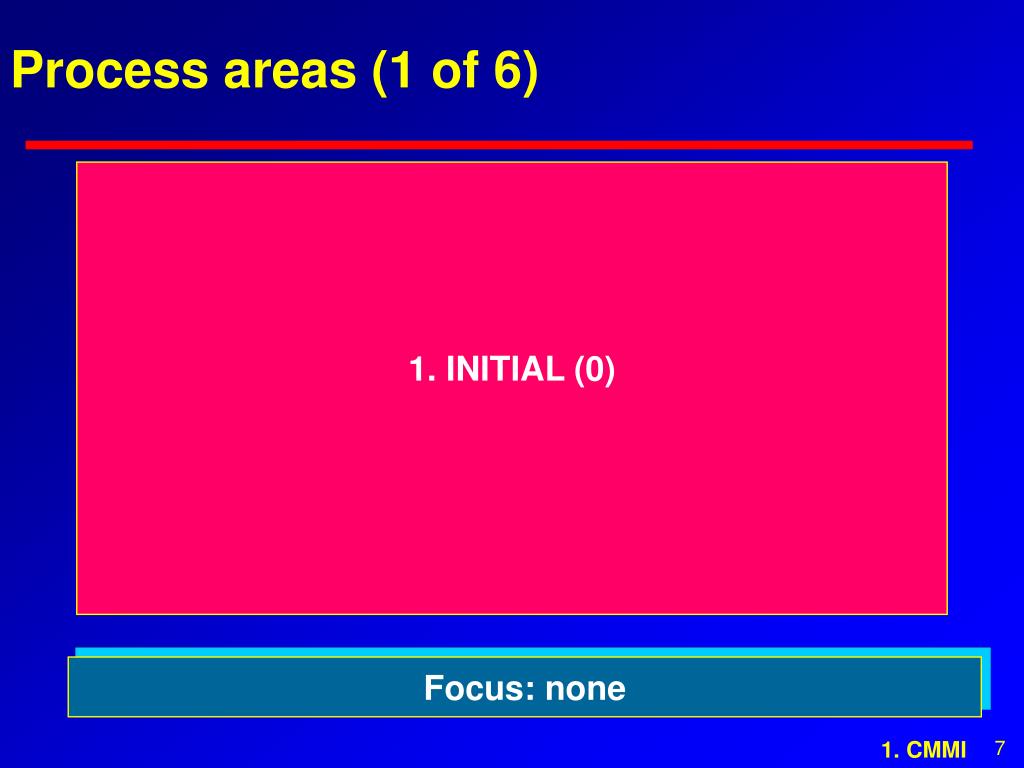 Process areas (1 of 6)

1. INITIAL (0)

Focus: none

1. CMMI 7